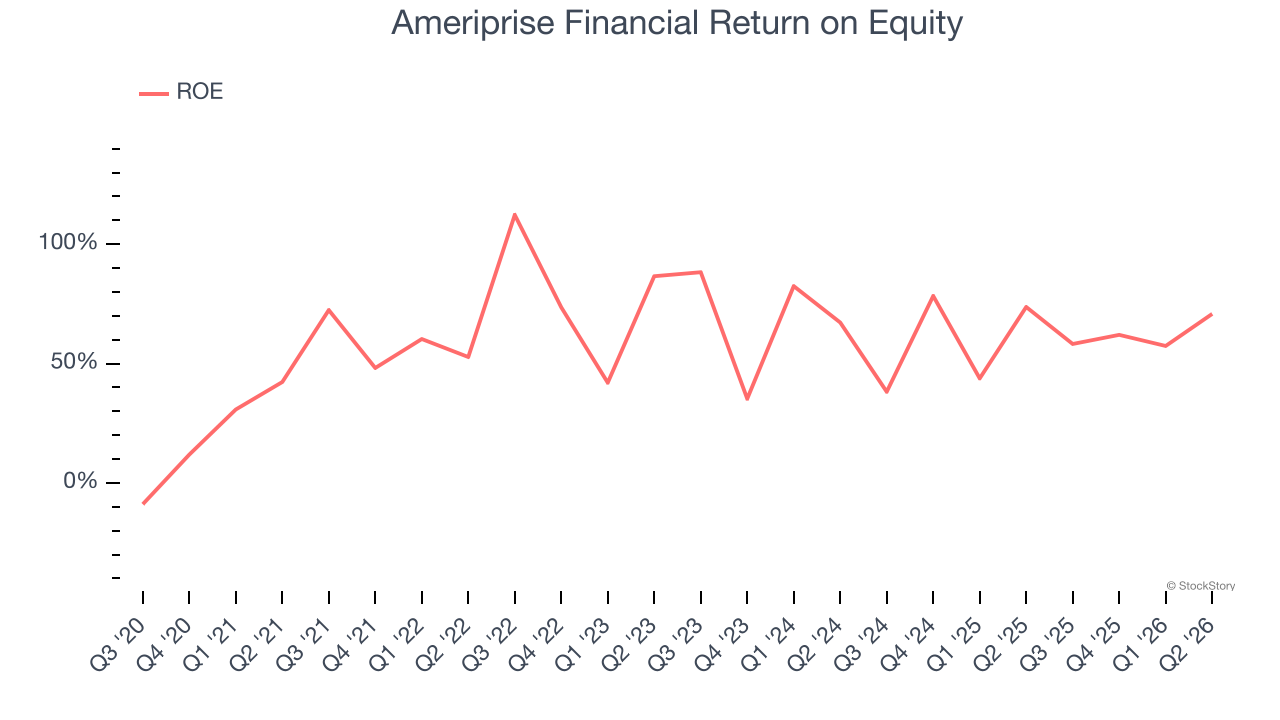 Ameriprise Financial Return on Equity

ROE

100%
50%
0%

© StockStory

Q3 '20
Q4 '20
Q1 '21
Q2 '21
Q3 '21
Q4 '21
Q1 '22
Q2 '22
Q3 '22
Q4 '22
Q1 '23
Q2 '23
Q3 '23
Q4 '23
Q1 '24
Q2 '24
Q3 '24
Q4 '24
Q1 '25
Q2 '25
Q3 '25
Q4 '25
Q1 '26
Q2 '26